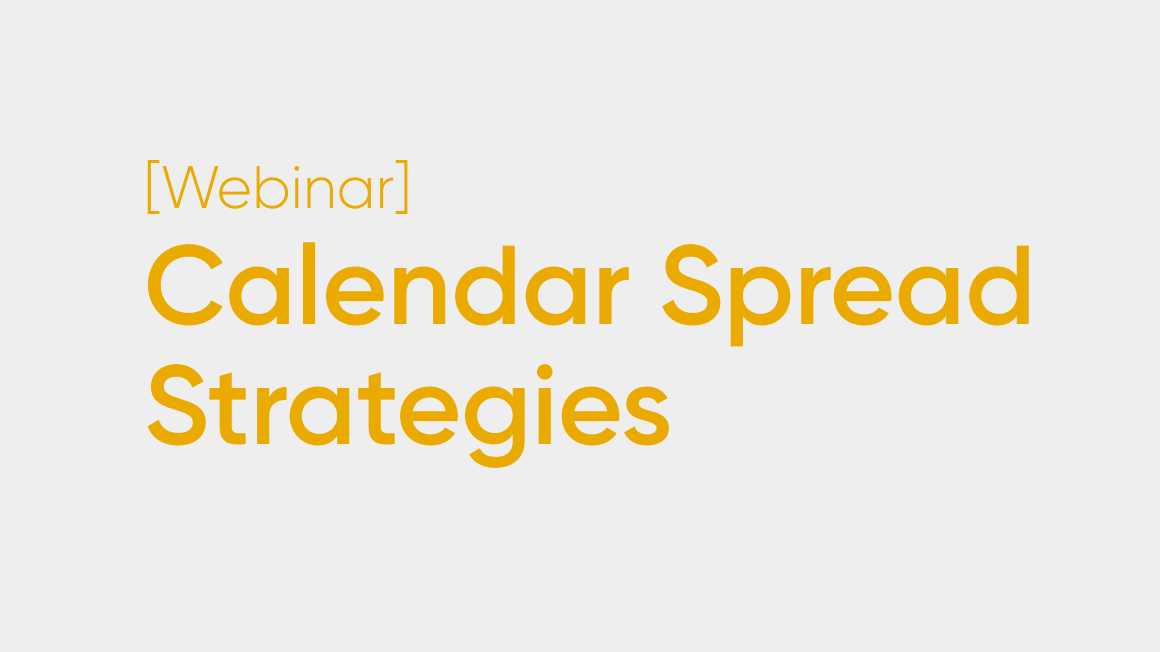 [Webinar]
Calendar Spread Strategies